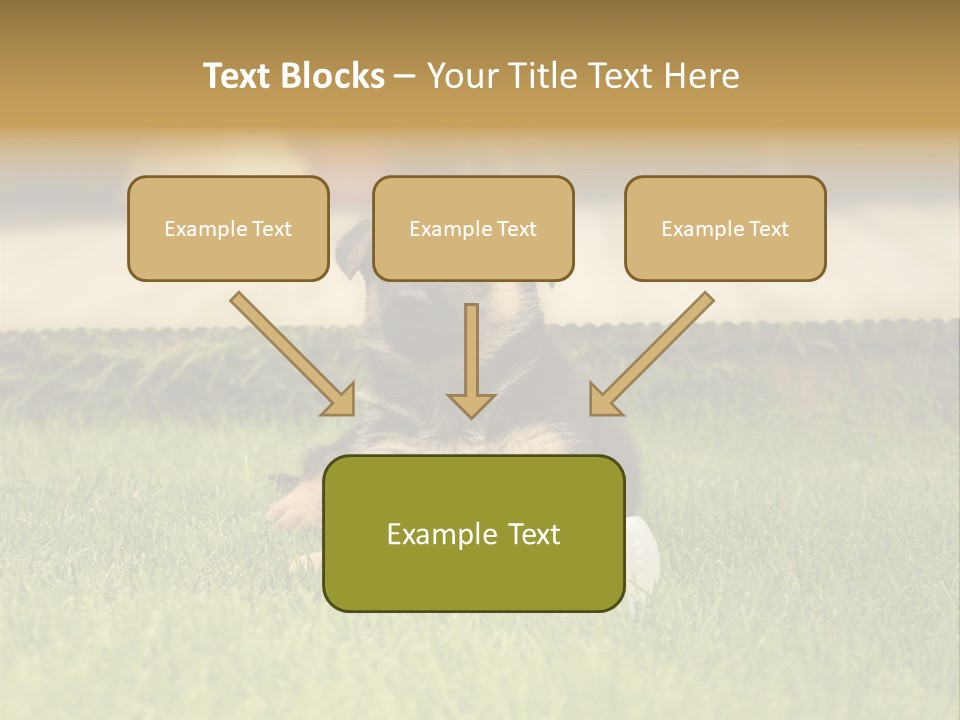 Text Blocks – Your Title Text Here

Example Text

Example Text

Example Text

Example Text